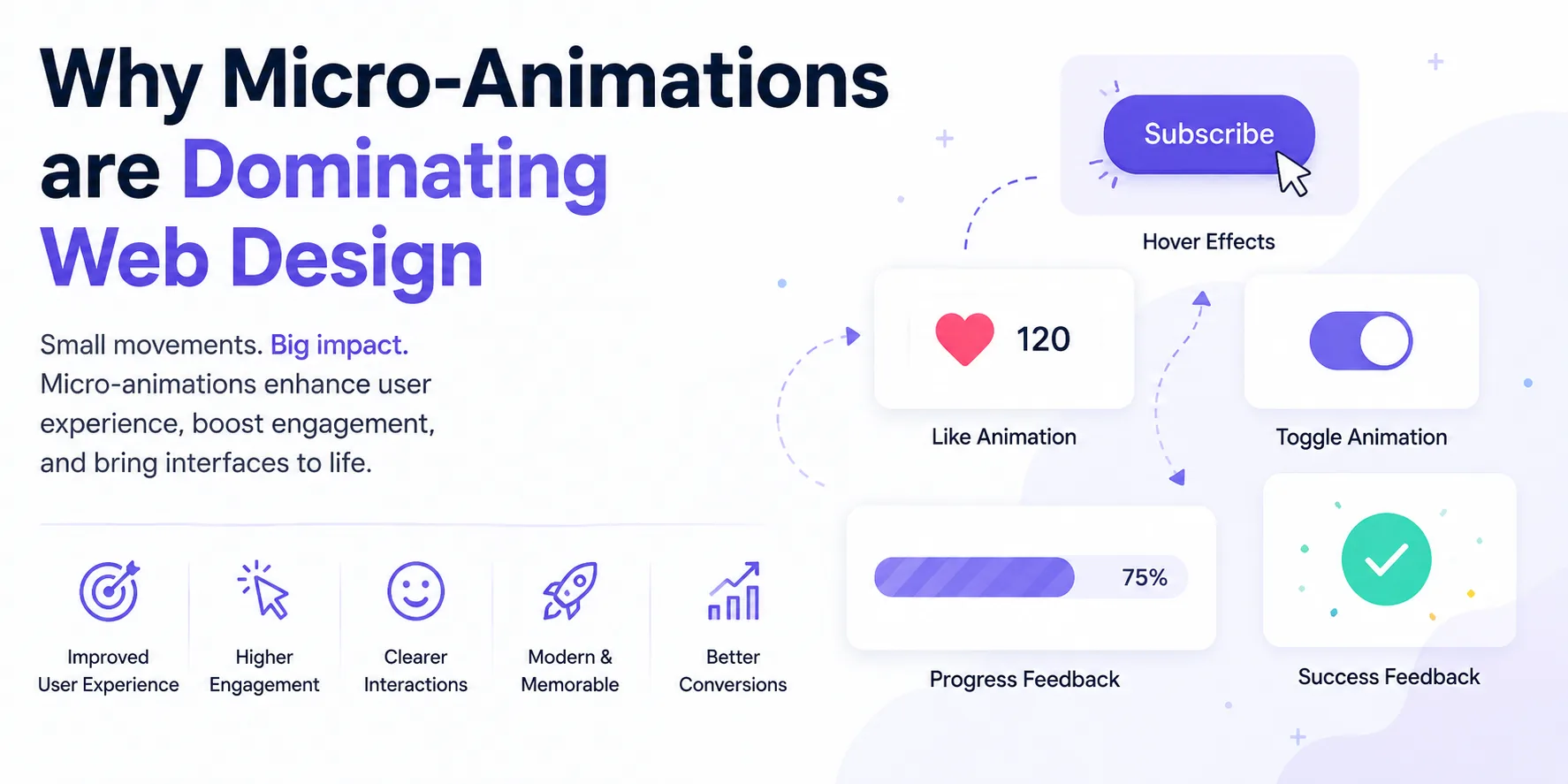 Why Micro-Animations are Dominating Web Design

Small movements. Big impact.
Micro-animations enhance user experience, boost engagement, and bring interfaces to life.

Improved User Experience

Higher Engagement

Clearer Interactions

Modern & Memorable

Better Conversions

Subscribe

Hover Effects

120

Like Animation

Toggle Animation

75%

Progress Feedback

Success Feedback